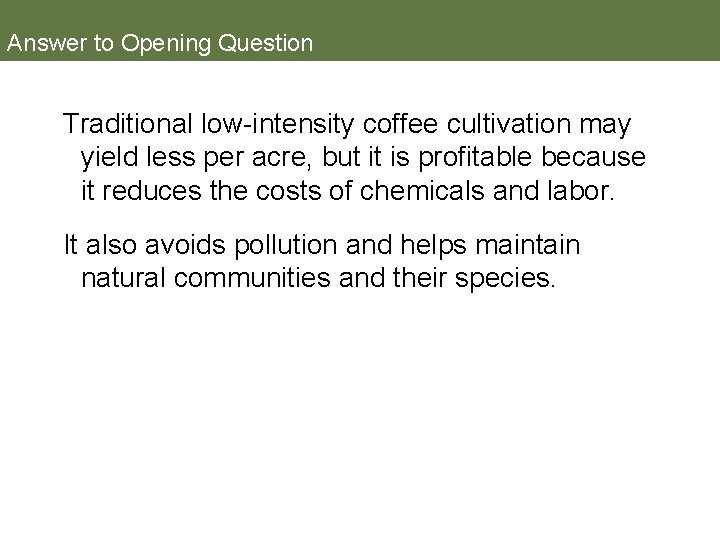 Answer to Opening Question

Traditional low-intensity coffee cultivation may yield less per acre, but it is profitable because it reduces the costs of chemicals and labor.

It also avoids pollution and helps maintain natural communities and their species.